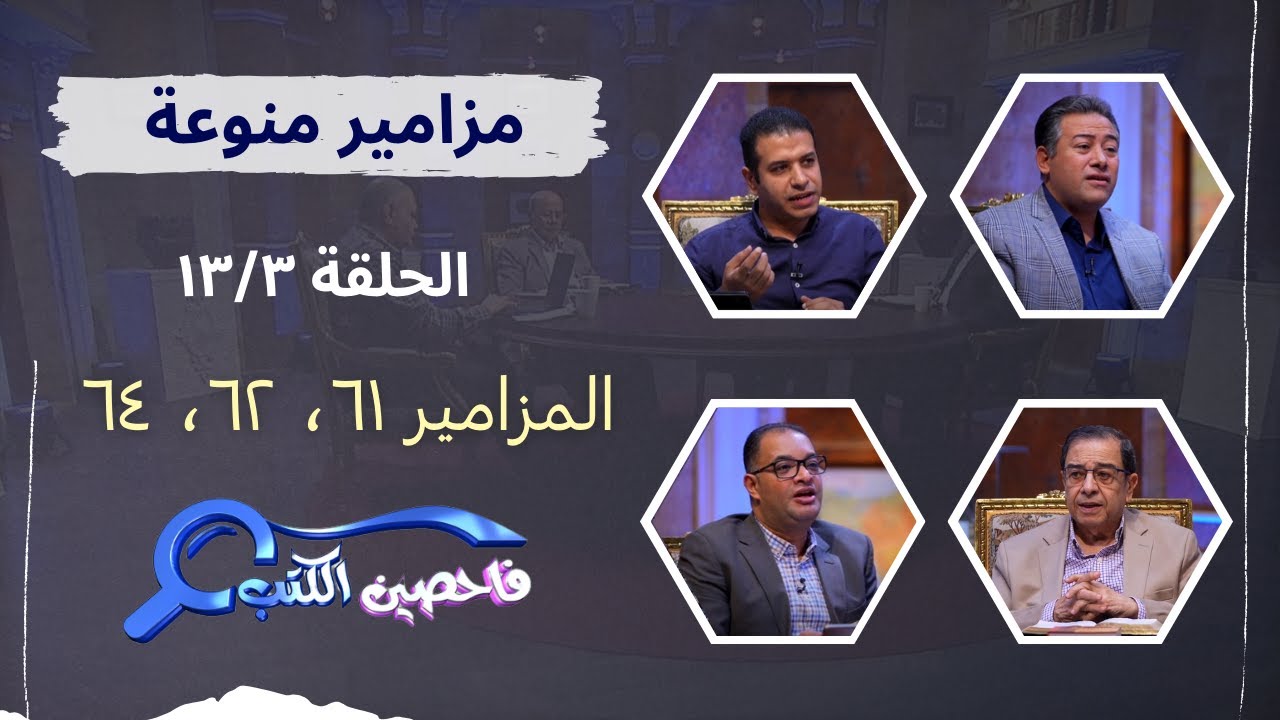 مزامير منوعة

الحلقة ١٣/٣

المزامير ٦١ ، ٦٢ ، ٦٤

فاحصين الكتب